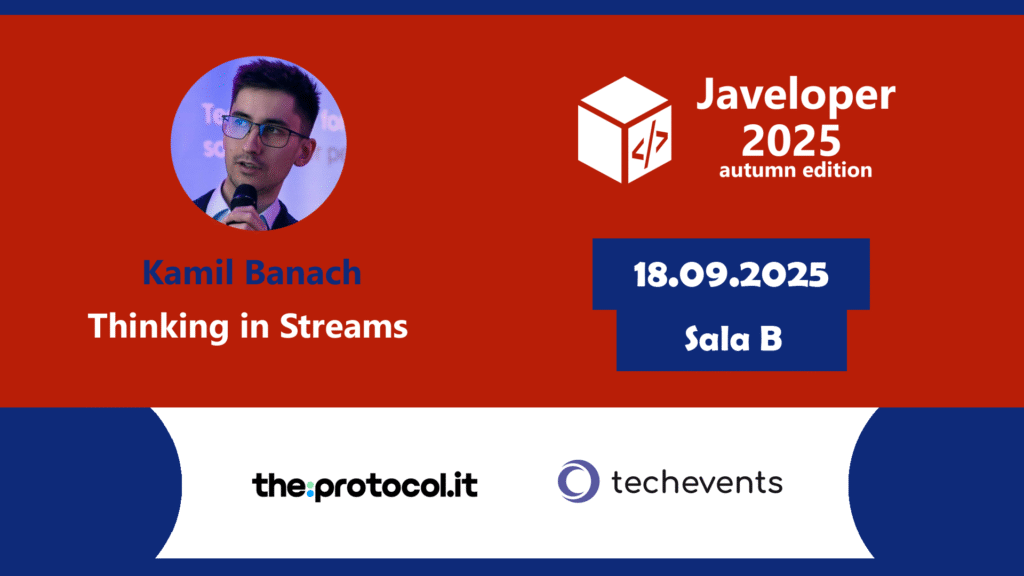 Kamil Banach
Thinking in Streams

</>

Javeloper
2025
autumn edition

18.09.2025

Sala B

the:protocol.it

techevents